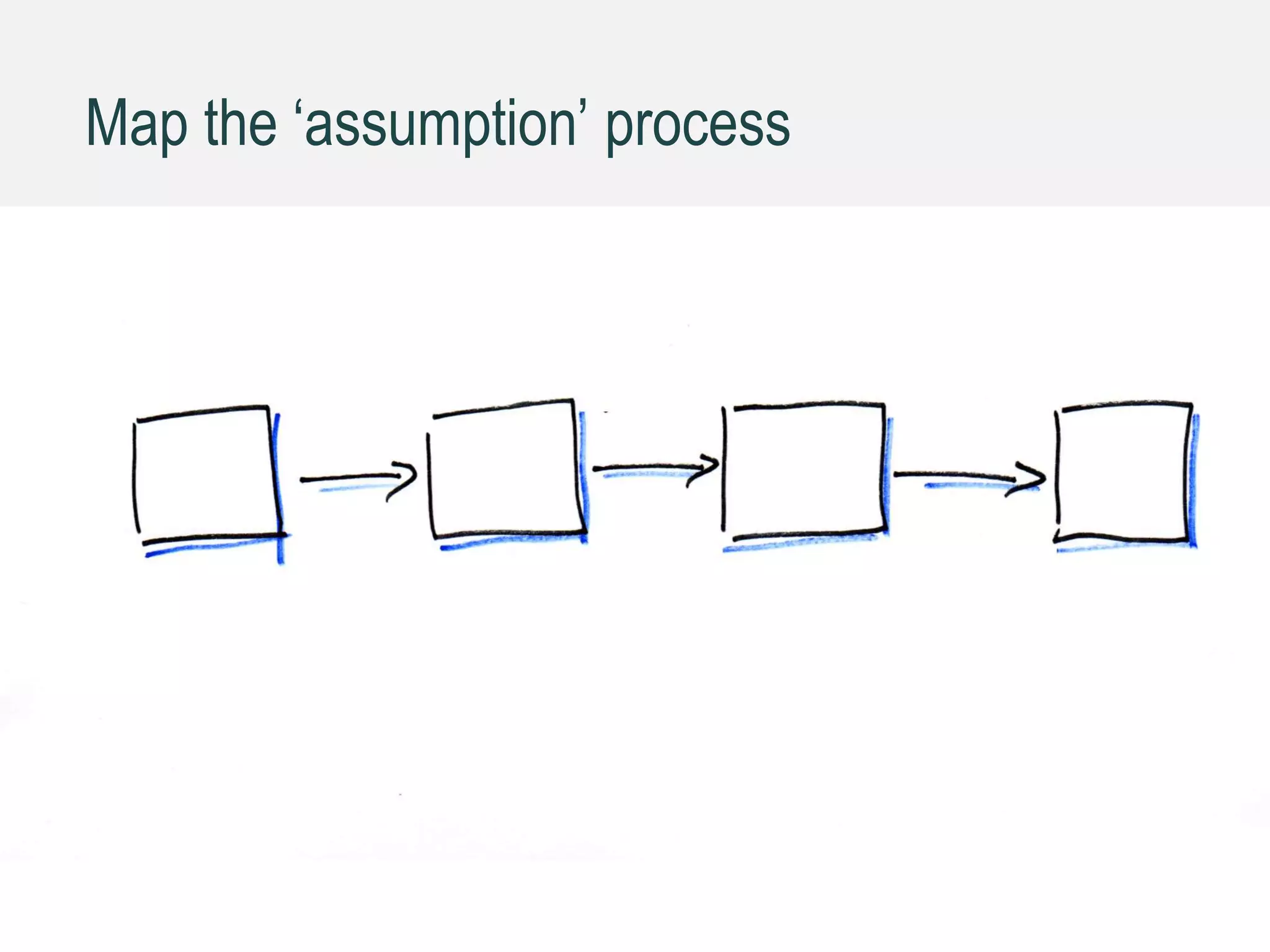 Map the ‘assumption’ process